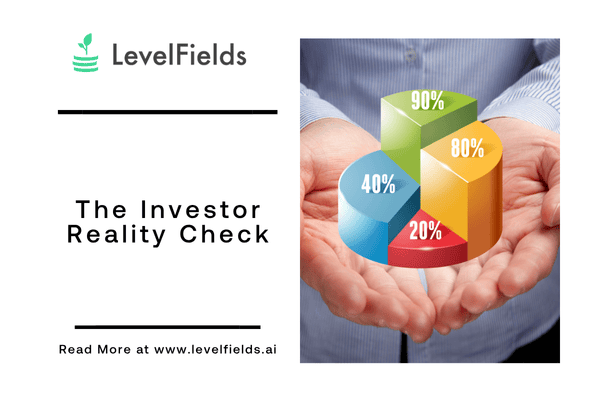 LevelFields

The Investor Reality Check

Read More at www.levelfields.ai

90%
80%
40%
20%